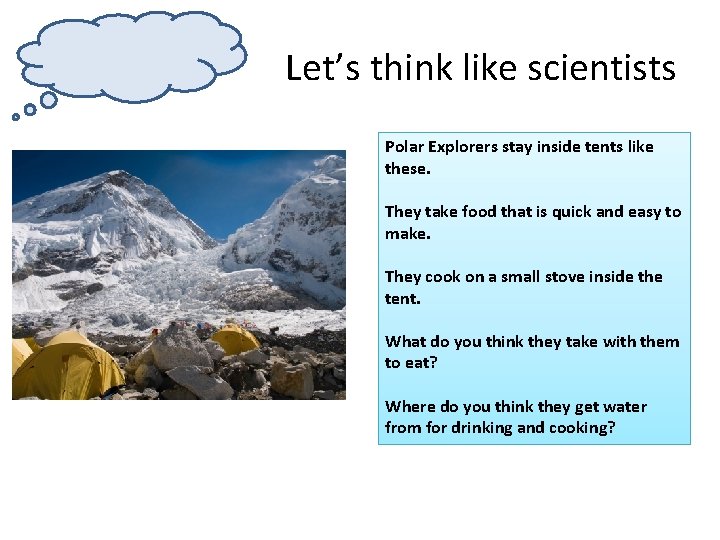 Let’s think like scientists

Polar Explorers stay inside tents like these.

They take food that is quick and easy to make.

They cook on a small stove inside the tent.

What do you think they take with them to eat?

Where do you think they get water from for drinking and cooking?